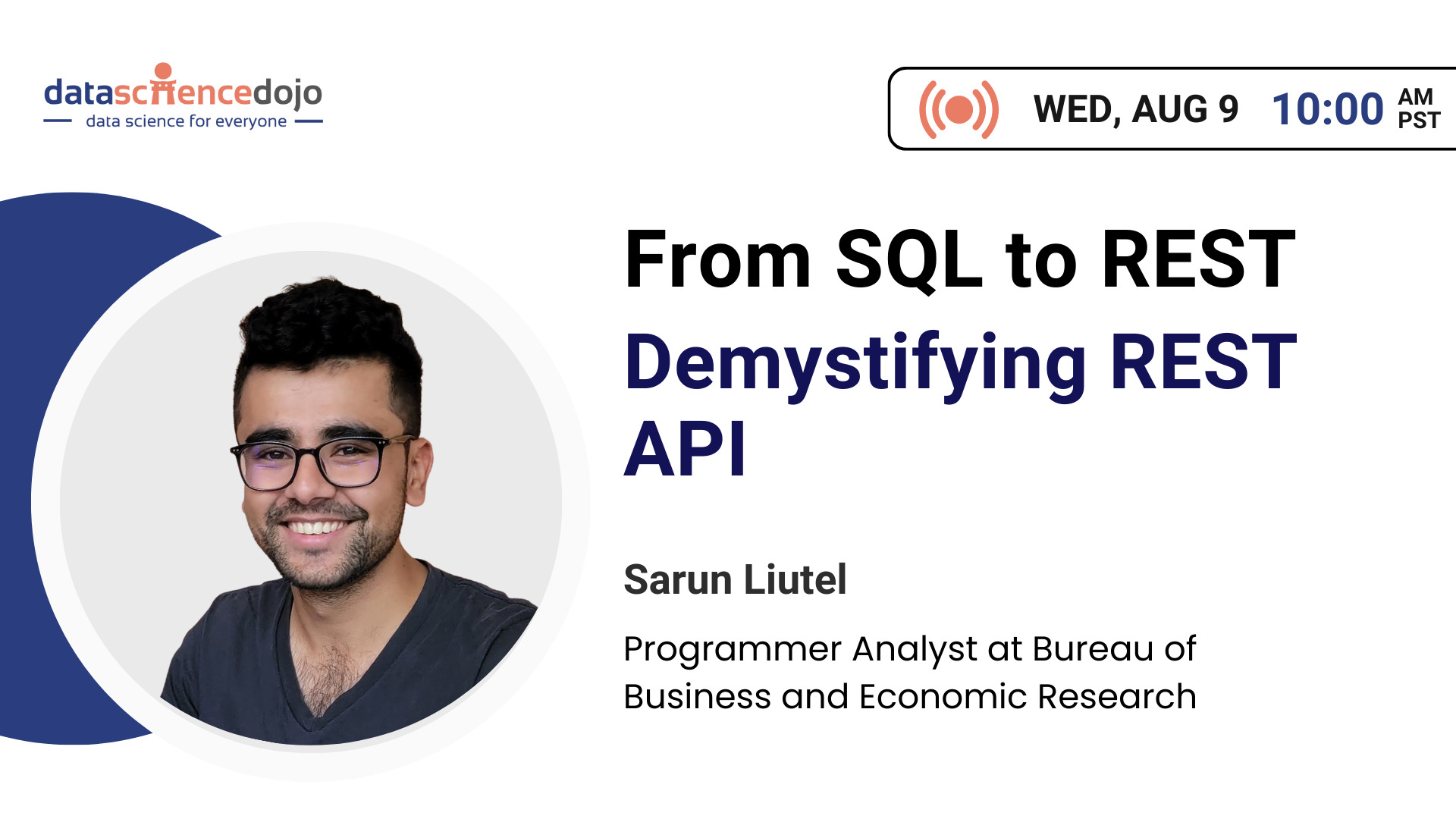 datasciencedojo
data science for everyone

WED, AUG 9 10:00 AM PST

From SQL to REST
Demystifying REST API

Sarun Liutel

Programmer Analyst at Bureau of Business and Economic Research